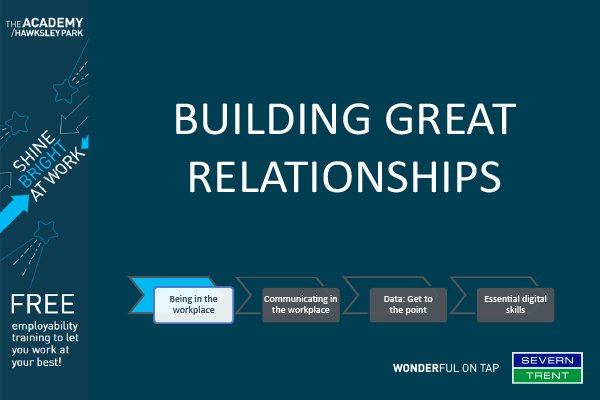 THE ACADEMY
/HAWKSLEY PARK

SHINE BRIGHT AT WORK

FREE
employability training to let you work at your best!

BUILDING GREAT RELATIONSHIPS

Being in the workplace

Communicating in the workplace

Data: Get to the point

Essential digital skills

WONDERFUL ON TAP

SEVERN
TRENT